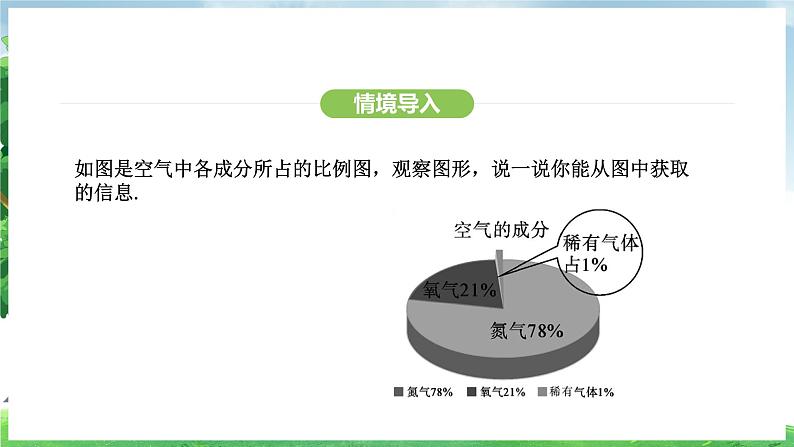 情境导入

如图是空气中各成分所占的比例图，观察图形，说一说你能从图中获取的信息.

空气的成分

稀有气体占1%

氧气21%

氮气78%

氮气78%　氧气21%　稀有气体1%